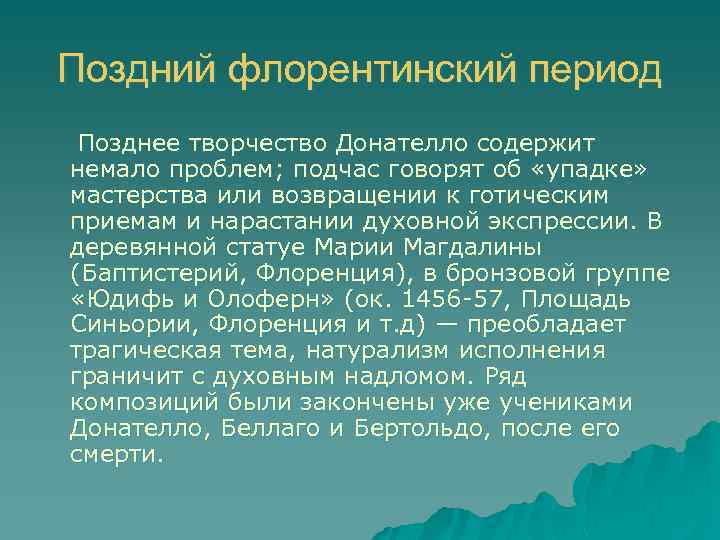 Поздний флорентинский период

Позднее творчество Донателло содержит немало проблем; подчас говорят об «упадке» мастерства или возвращении к готическим приемам и нарастании духовной экспрессии. В деревянной статуе Марии Магдалины (Баптистерий, Флоренция), в бронзовой группе «Юдифь и Олоферн» (ок. 1456-57, Площадь Синьории, Флоренция и т.д) — преобладает трагическая тема, натурализм исполнения граничит с духовным надломом. Ряд композиций были закончены уже учениками Донателло, Беллаго и Бертольдо, после его смерти.